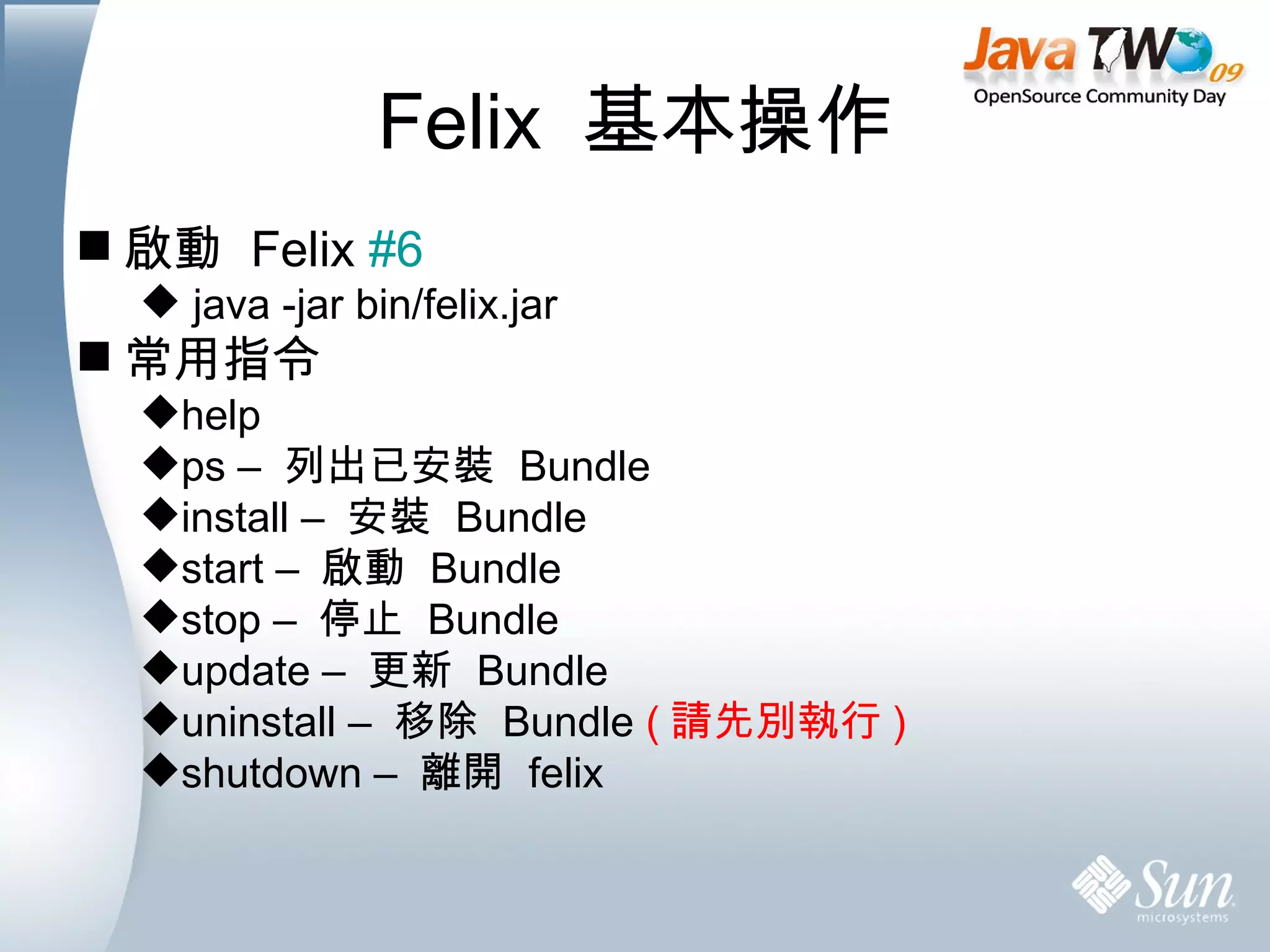 Java TW 09
OpenSource Community Day

Felix 基本操作

■ 啟動 Felix #6
◆ java -jar bin/felix.jar
■ 常用指令
◆help
◆ps – 列出已安裝 Bundle
◆install – 安裝 Bundle
◆start – 啟動 Bundle
◆stop – 停止 Bundle
◆update – 更新 Bundle
◆uninstall – 移除 Bundle ( 請先別執行 )
◆shutdown – 離開 felix

Sun microsystems